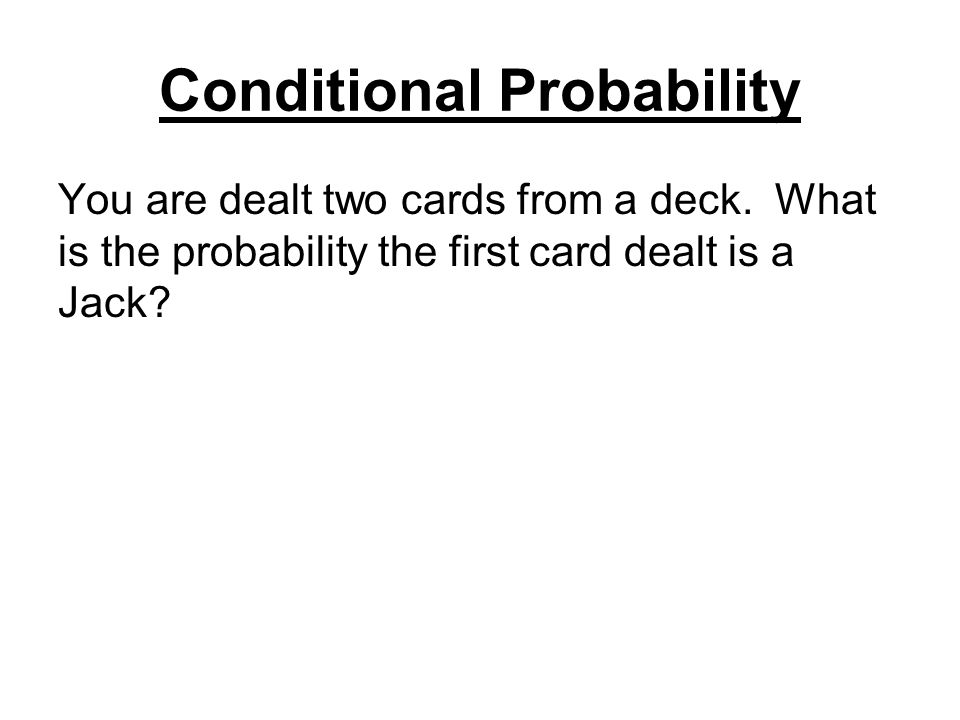 Conditional Probability

You are dealt two cards from a deck. What is the probability the first card dealt is a Jack?